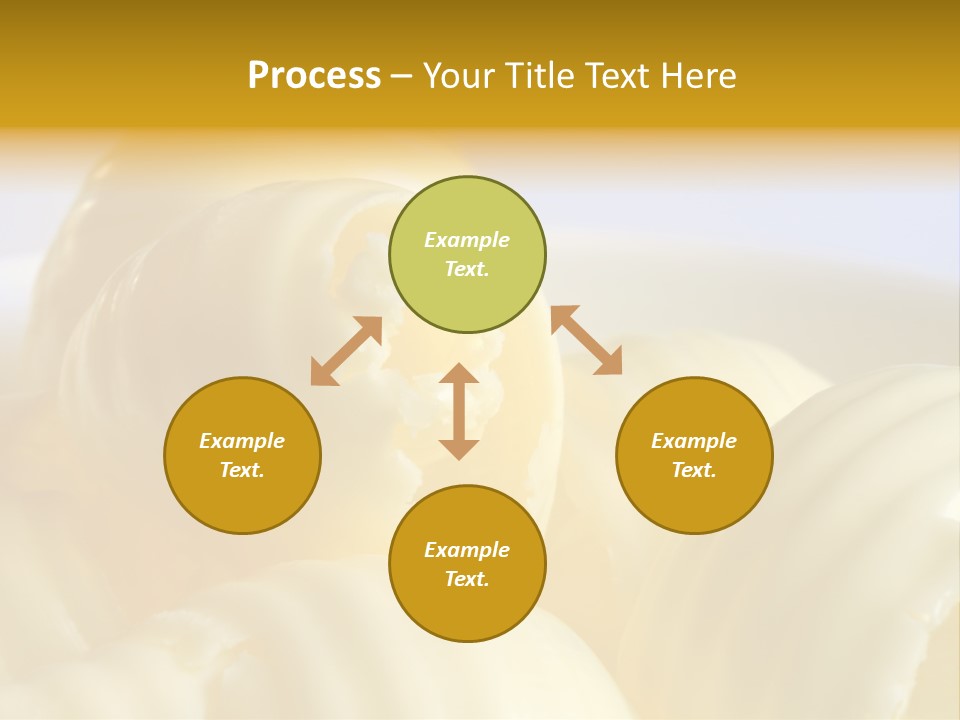 Process – Your Title Text Here

Example Text.

Example Text.

Example Text.

Example Text.